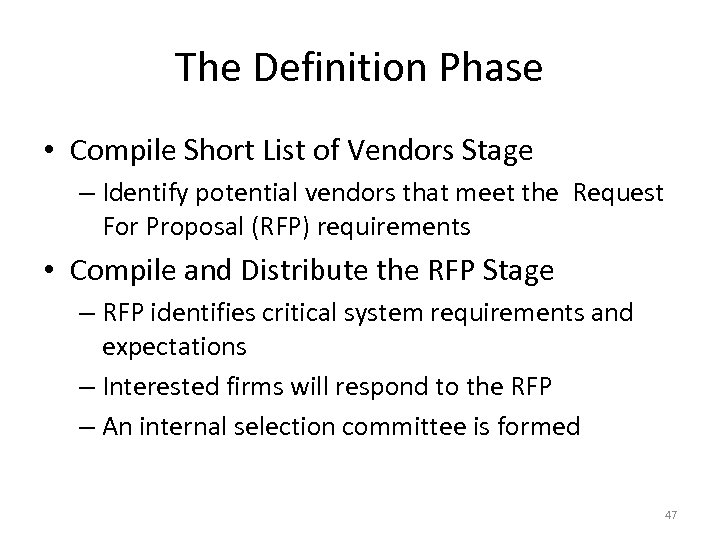 The Definition Phase

• Compile Short List of Vendors Stage
– Identify potential vendors that meet the Request For Proposal (RFP) requirements

• Compile and Distribute the RFP Stage
– RFP identifies critical system requirements and expectations
– Interested firms will respond to the RFP
– An internal selection committee is formed

47